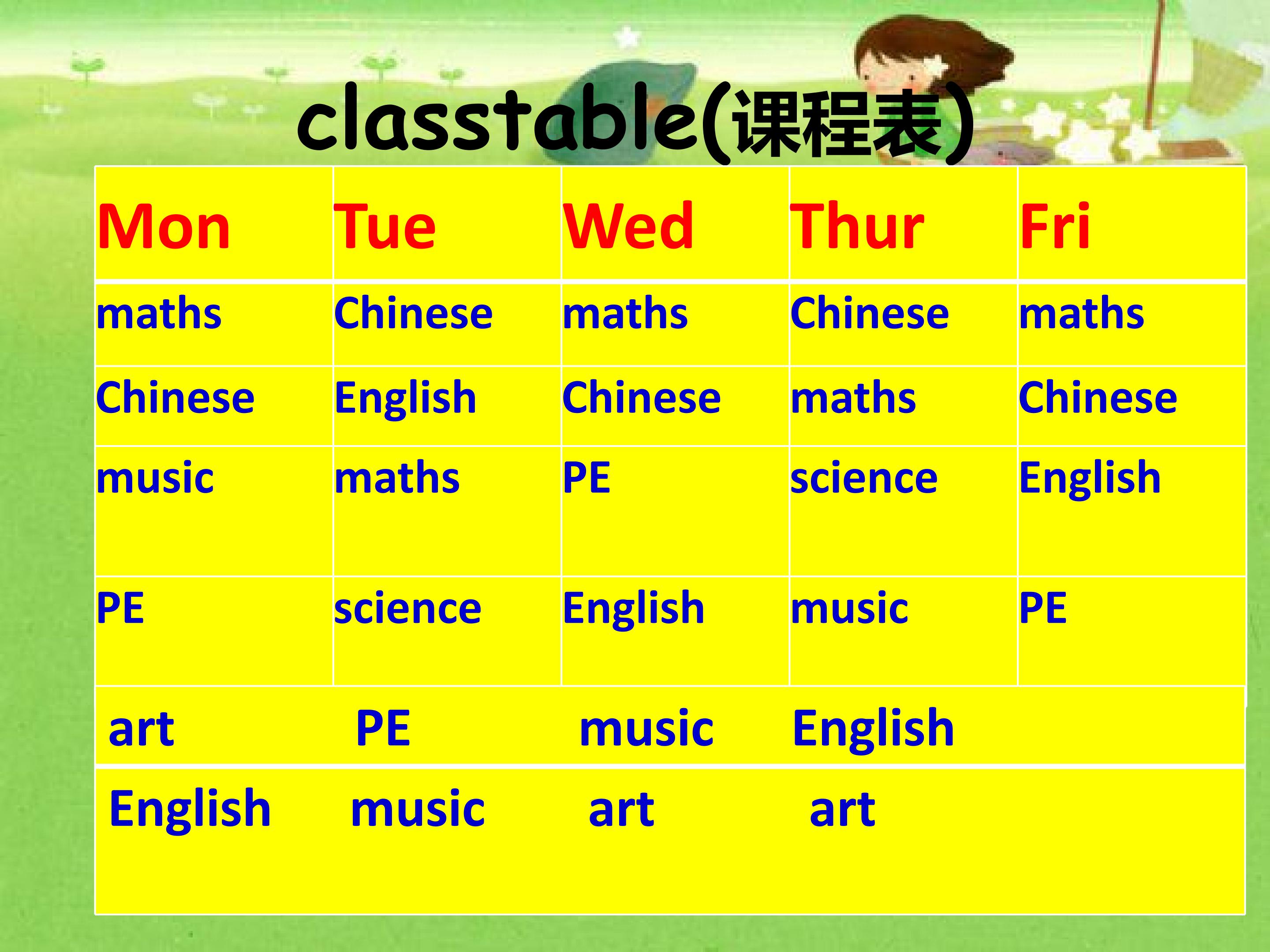 classtable(课程表)

| Mon | Tue | Wed | Thur | Fri |
|---|---|---|---|---|
| maths | Chinese | maths | Chinese | maths |
| Chinese | English | Chinese | maths | Chinese |
| music | maths | PE | science | English |
| PE | science | English | music | PE |
| art | PE | music | English | |
| English | music | art | art | |